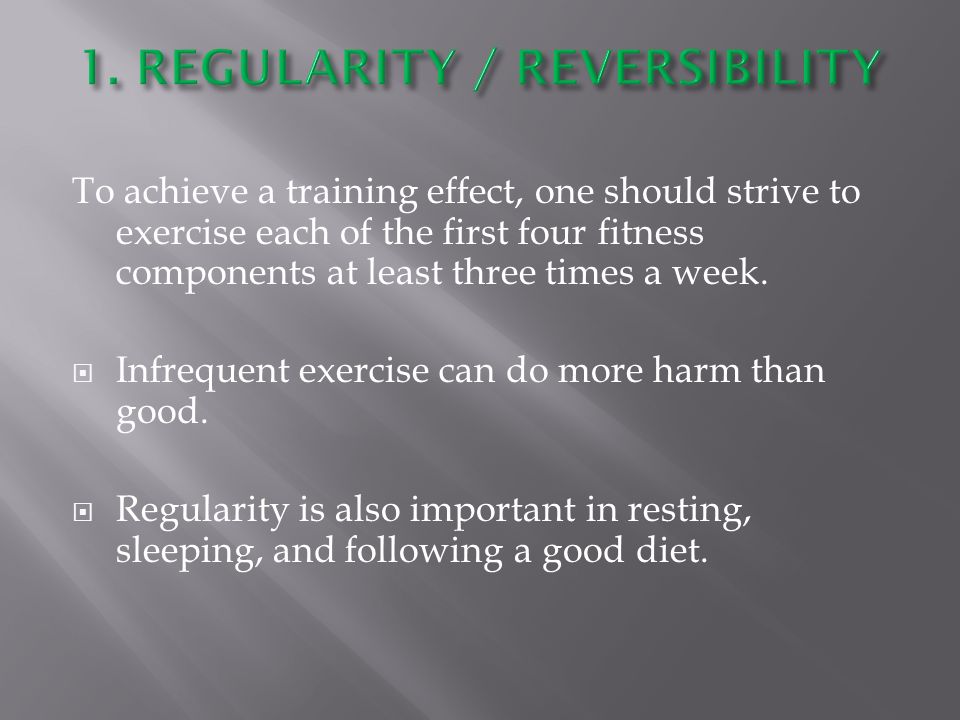 1. REGULARITY / REVERSIBILITY

To achieve a training effect, one should strive to exercise each of the first four fitness components at least three times a week.

Infrequent exercise can do more harm than good.

Regularity is also important in resting, sleeping, and following a good diet.